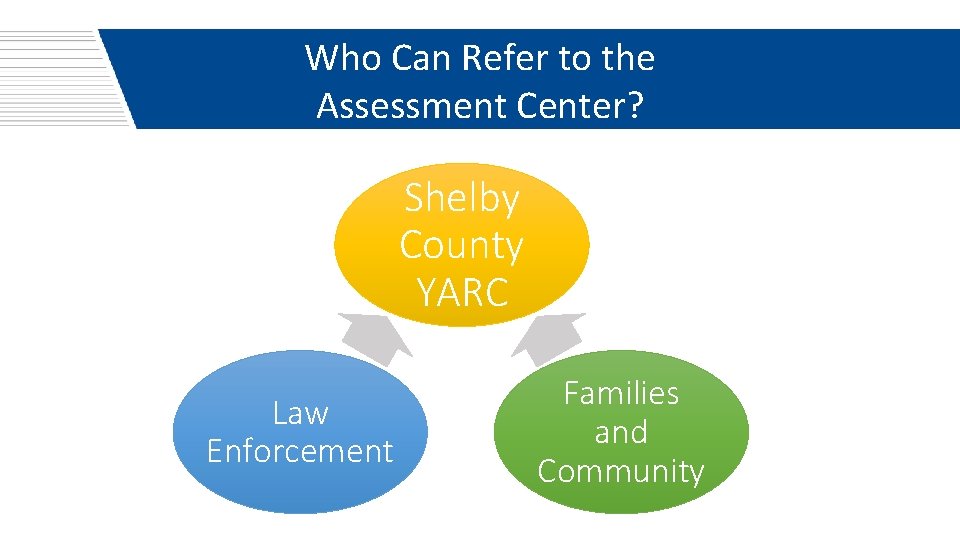 Who Can Refer to the Assessment Center?

Shelby County YARC

Law Enforcement

Families and Community